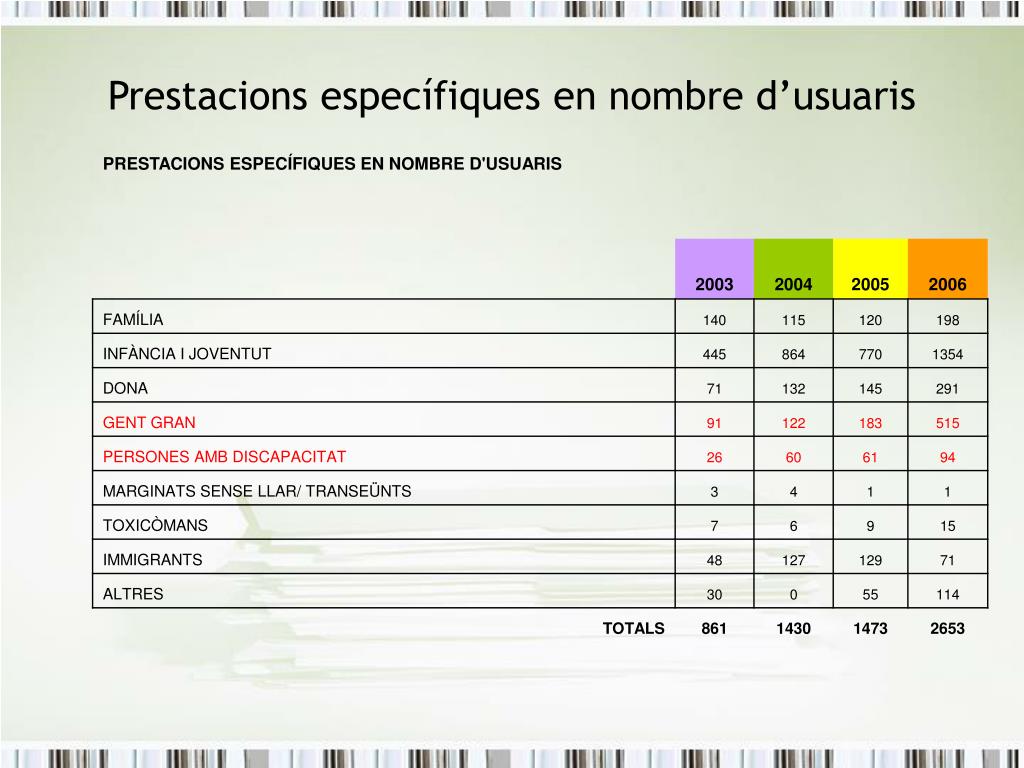 Prestacions específiques en nombre d'usuaris

PRESTACIONS ESPECÍFIQUES EN NOMBRE D'USUARIS

| | 2003 | 2004 | 2005 | 2006 |
|---|---|---|---|---|
| FAMÍLIA | 140 | 115 | 120 | 198 |
| INFÀNCIA I JOVENTUT | 445 | 864 | 770 | 1354 |
| DONA | 71 | 132 | 145 | 291 |
| GENT GRAN | 91 | 122 | 183 | 515 |
| PERSONES AMB DISCAPACITAT | 26 | 60 | 61 | 94 |
| MARGINATS SENSE LLAR/ TRANSEÜNTS | 3 | 4 | 1 | 1 |
| TOXICÒMANS | 7 | 6 | 9 | 15 |
| IMMIGRANTS | 48 | 127 | 129 | 71 |
| ALTRES | 30 | 0 | 55 | 114 |
| TOTALS | 861 | 1430 | 1473 | 2653 |